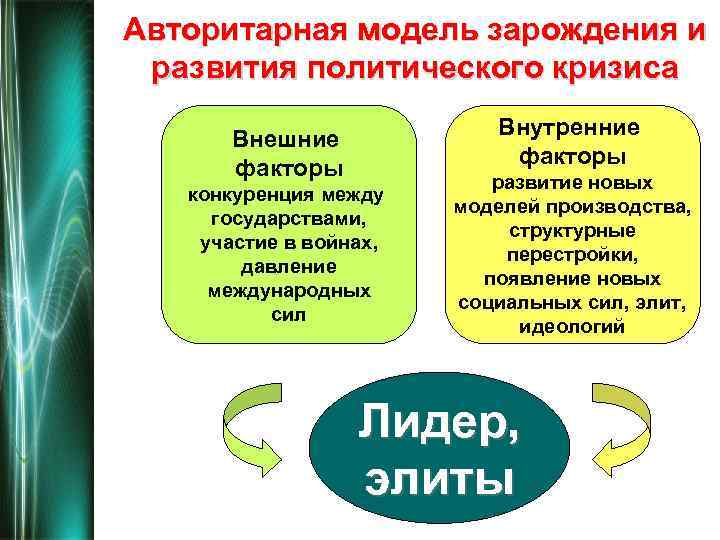 Авторитарная модель зарождения и развития политического кризиса

Внешние факторы
конкуренция между государствами, участие в войнах, давление международных сил

Внутренние факторы
развитие новых моделей производства, структурные перестройки, появление новых социальных сил, элит, идеологий

Лидер, элиты